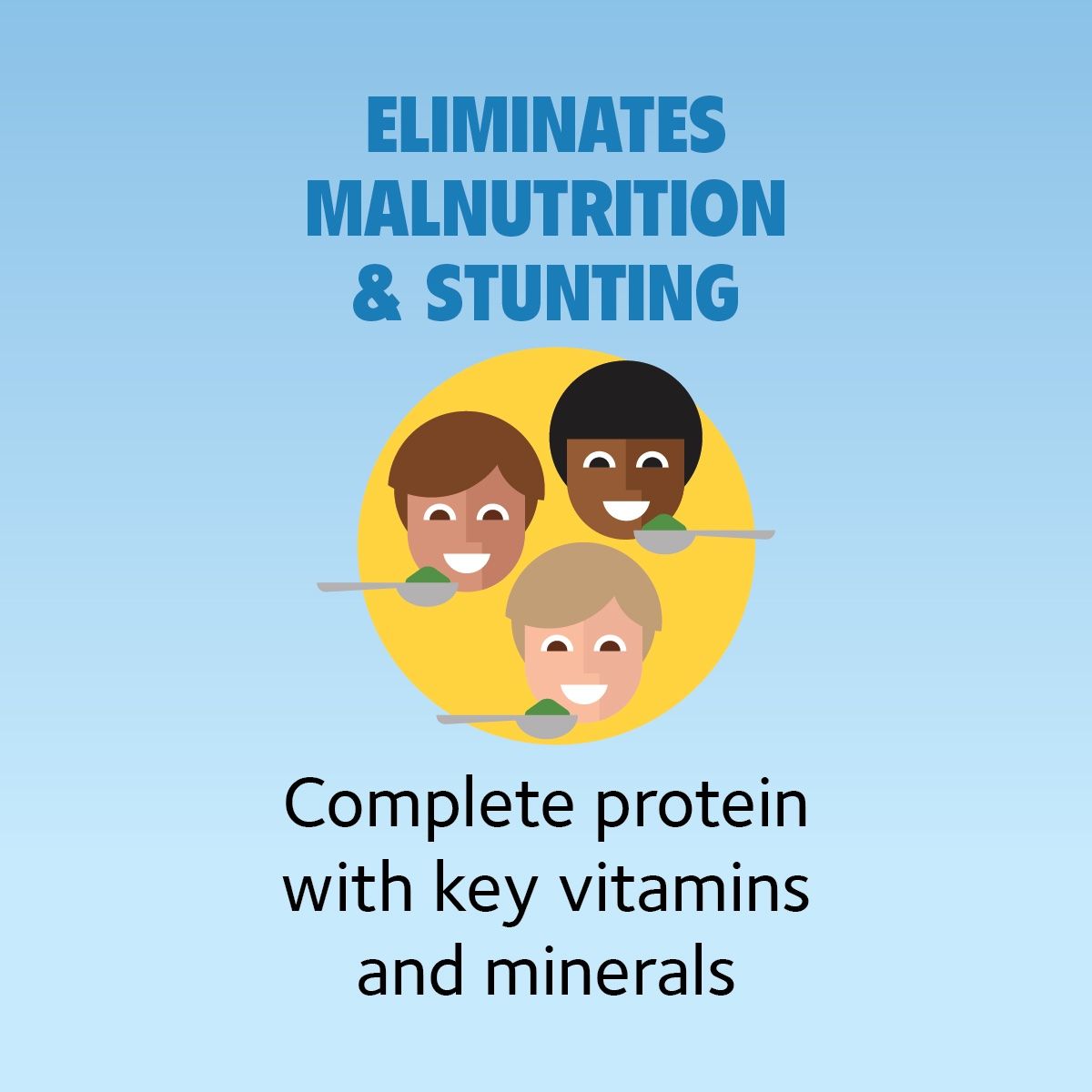 ELIMINATES MALNUTRITION & STUNTING

Complete protein with key vitamins and minerals